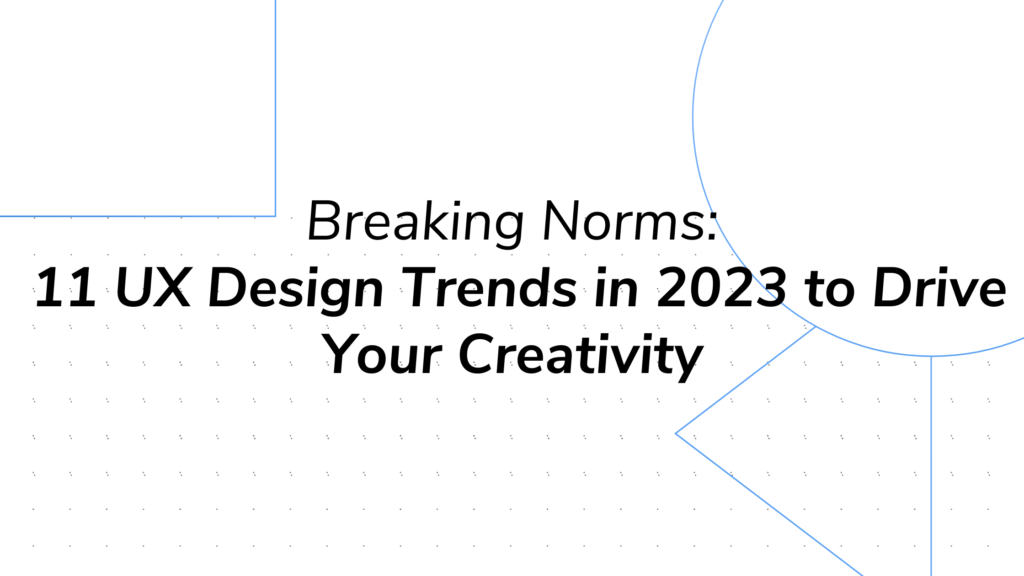 Breaking Norms:
11 UX Design Trends in 2023 to Drive Your Creativity